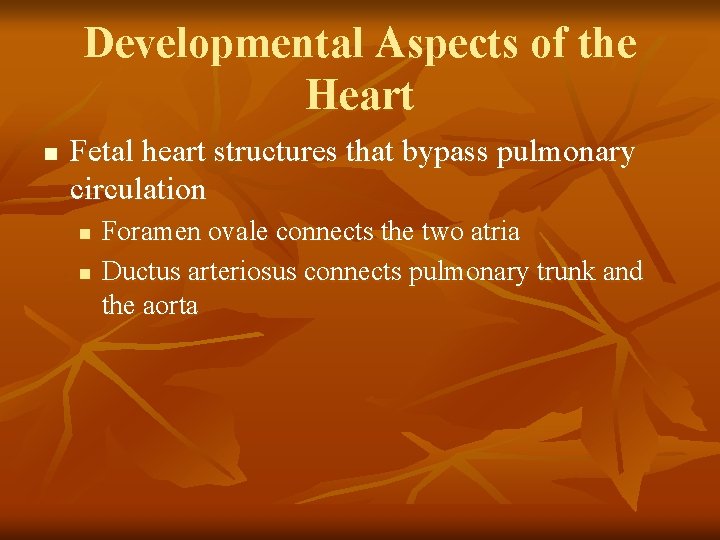 Developmental Aspects of the Heart

- Fetal heart structures that bypass pulmonary circulation
  - Foramen ovale connects the two atria
  - Ductus arteriosus connects pulmonary trunk and the aorta